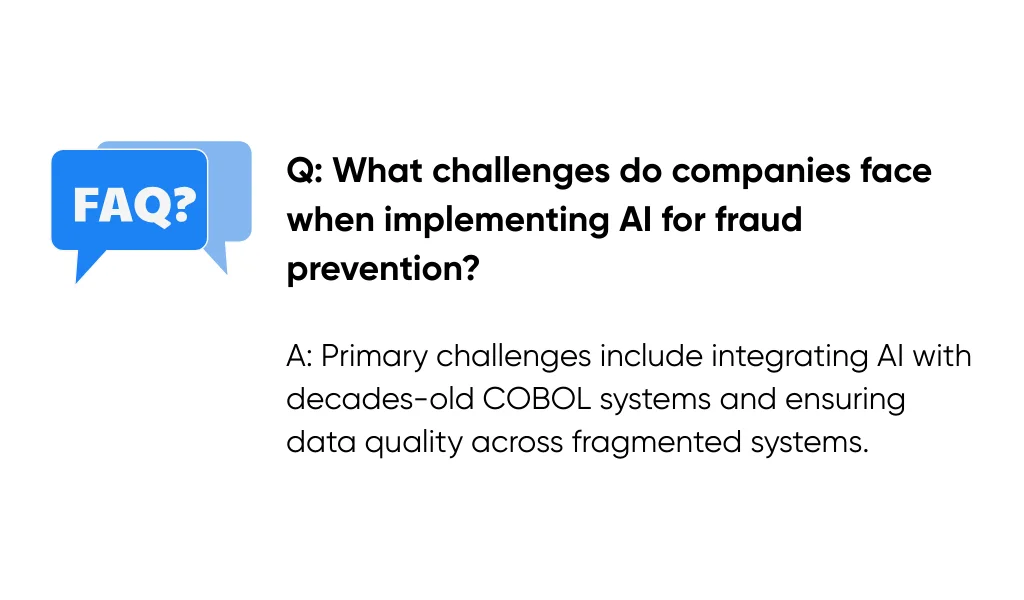 FAQ?

Q: What challenges do companies face when implementing AI for fraud prevention?

A: Primary challenges include integrating AI with decades-old COBOL systems and ensuring data quality across fragmented systems.